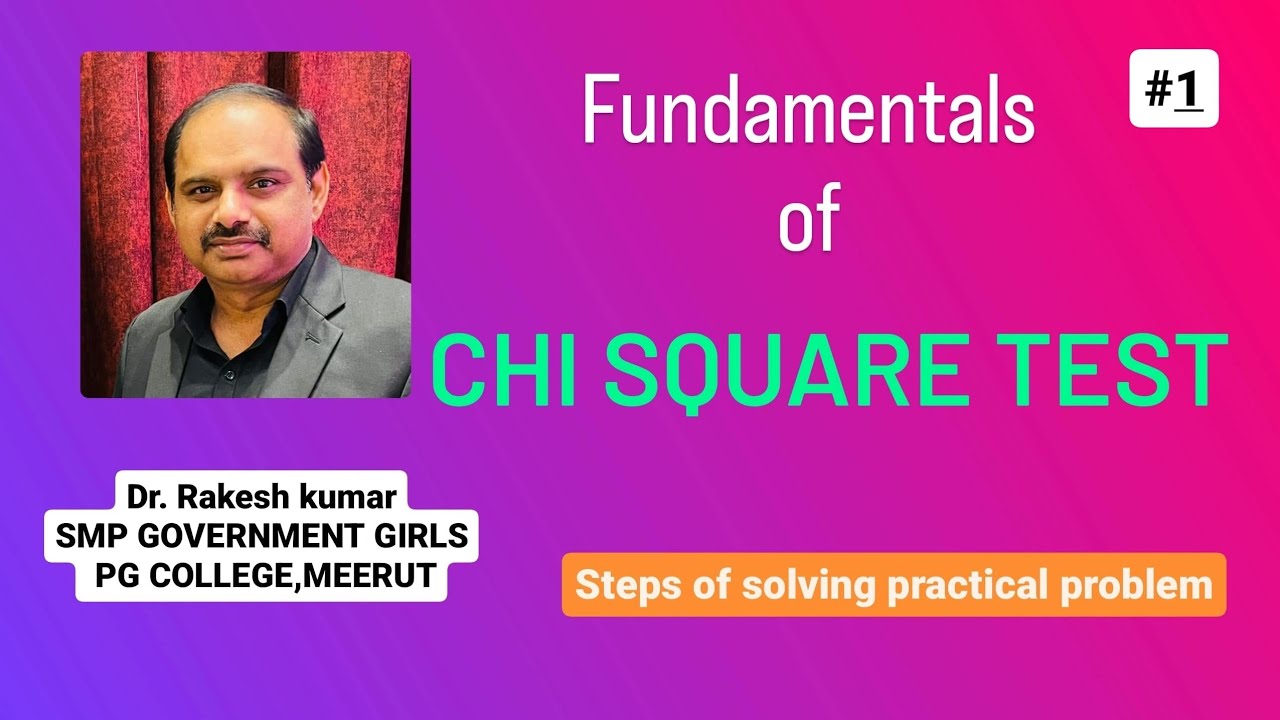 Fundamentals of CHI SQUARE TEST

#1

Dr. Rakesh kumar
SMP GOVERNMENT GIRLS PG COLLEGE,MEERUT

Steps of solving practical problem